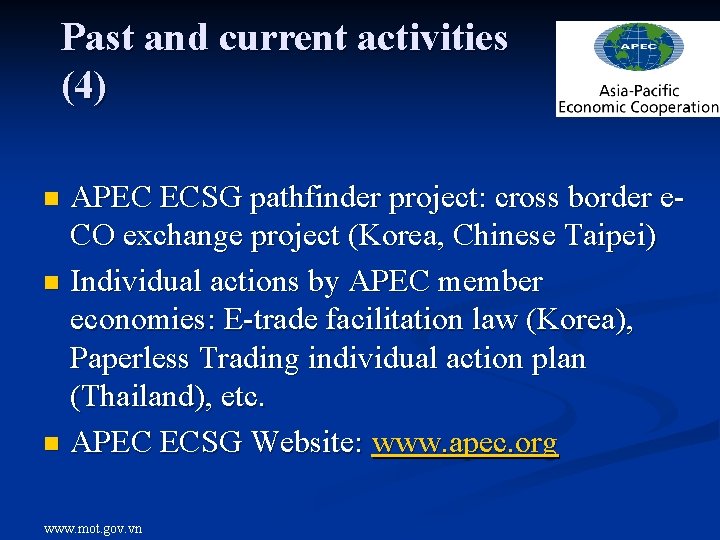 Past and current activities (4)

APEC

Asia-Pacific Economic Cooperation

- APEC ECSG pathfinder project: cross border e-CO exchange project (Korea, Chinese Taipei)
- Individual actions by APEC member economies: E-trade facilitation law (Korea), Paperless Trading individual action plan (Thailand), etc.
- APEC ECSG Website: www.apec.org

www.mot.gov.vn